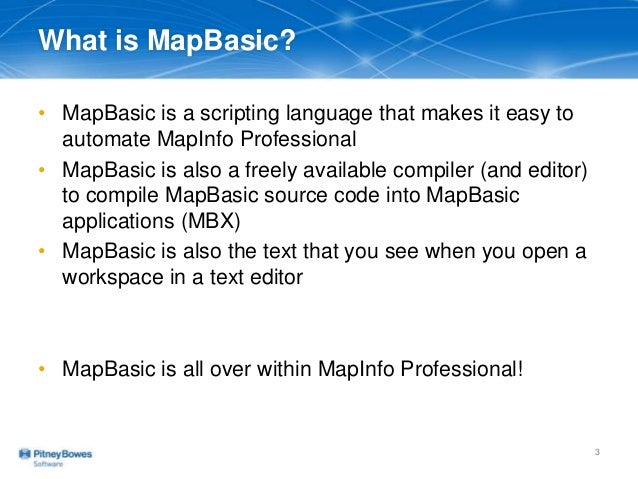 What is MapBasic?

• MapBasic is a scripting language that makes it easy to automate MapInfo Professional
• MapBasic is also a freely available compiler (and editor) to compile MapBasic source code into MapBasic applications (MBX)
• MapBasic is also the text that you see when you open a workspace in a text editor

• MapBasic is all over within MapInfo Professional!

Pitney Bowes Software

3